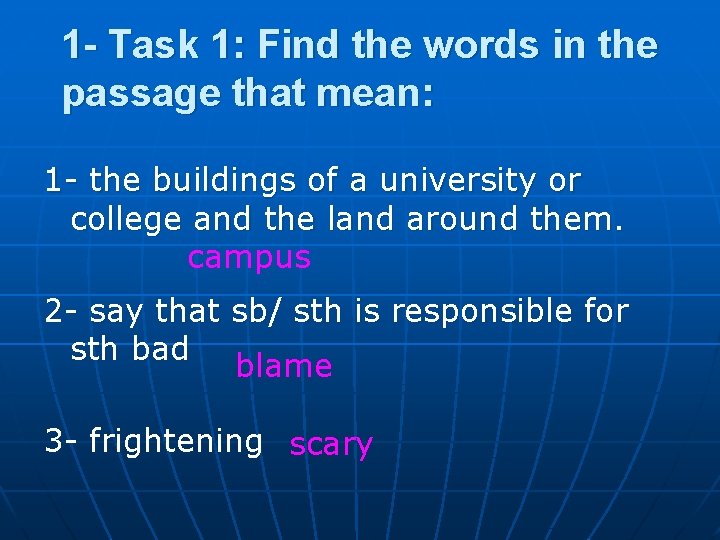 1- Task 1: Find the words in the passage that mean:

1- the buildings of a university or college and the land around them.

campus

2- say that sb/ sth is responsible for sth bad blame

3- frightening scary